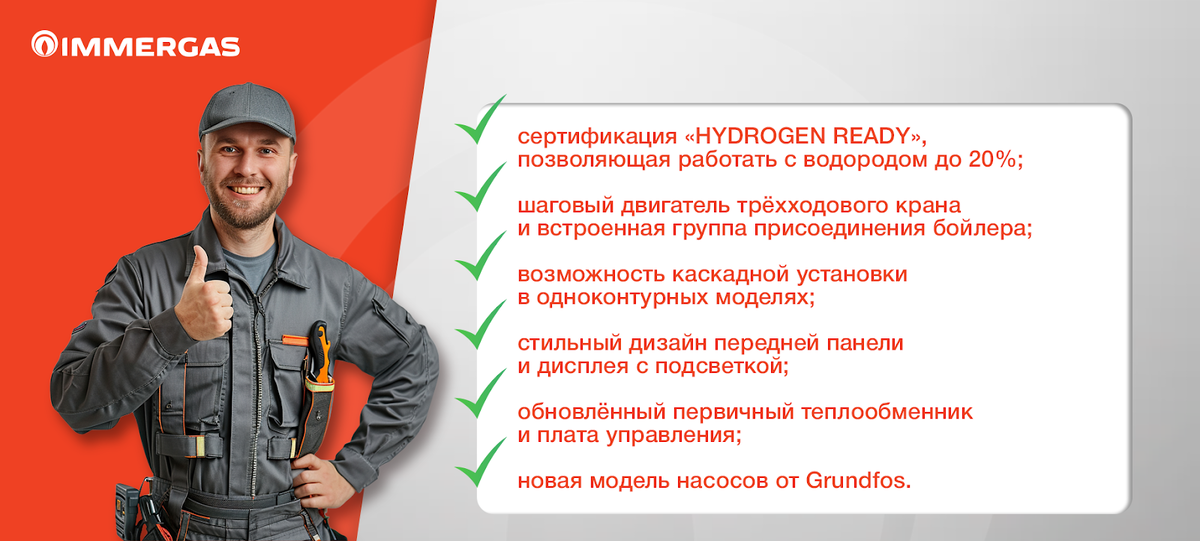 IMMERGAS

сертификация «HYDROGEN READY», позволяющая работать с водородом до 20%;

шаговый двигатель трёхходового крана и встроенная группа присоединения бойлера;

возможность каскадной установки в одноконтурных моделях;

стильный дизайн передней панели и дисплея с подсветкой;

обновлённый первичный теплообменник и плата управления;

новая модель насосов от Grundfos.